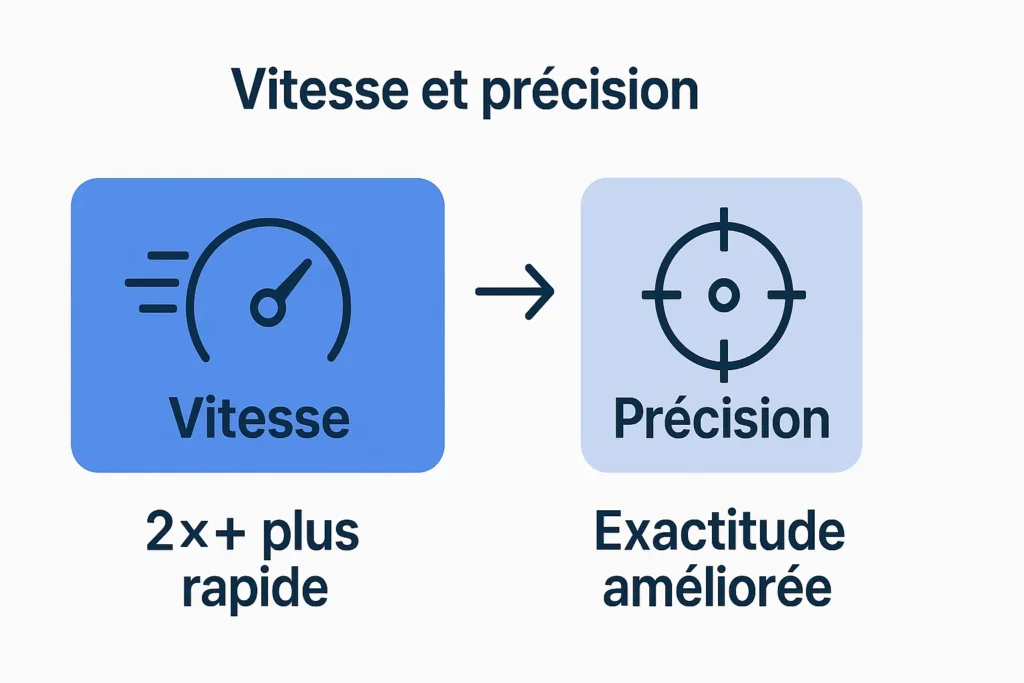 Vitesse et précision

Vitesse

2×+ plus rapide

Précision

Exactitude améliorée